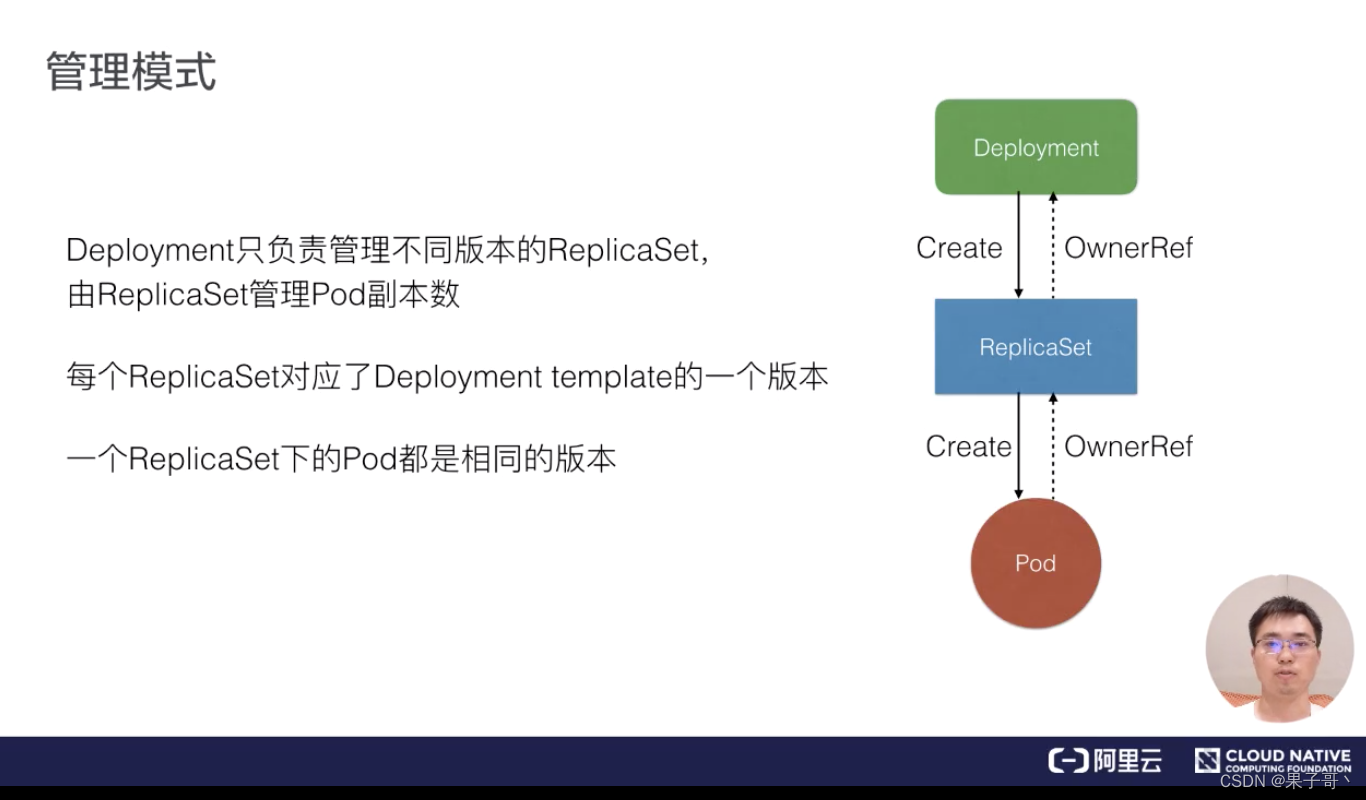 管理模式

Deployment只负责管理不同版本的ReplicaSet，由ReplicaSet管理Pod副本数

每个ReplicaSet对应了Deployment template的一个版本

一个ReplicaSet下的Pod都是相同的版本

Deployment

Create

OwnerRef

ReplicaSet

Create

OwnerRef

Pod

阿里云

CLOUD NATIVE
COMPUTING FOUNDATION

CSDN @果子哥丶